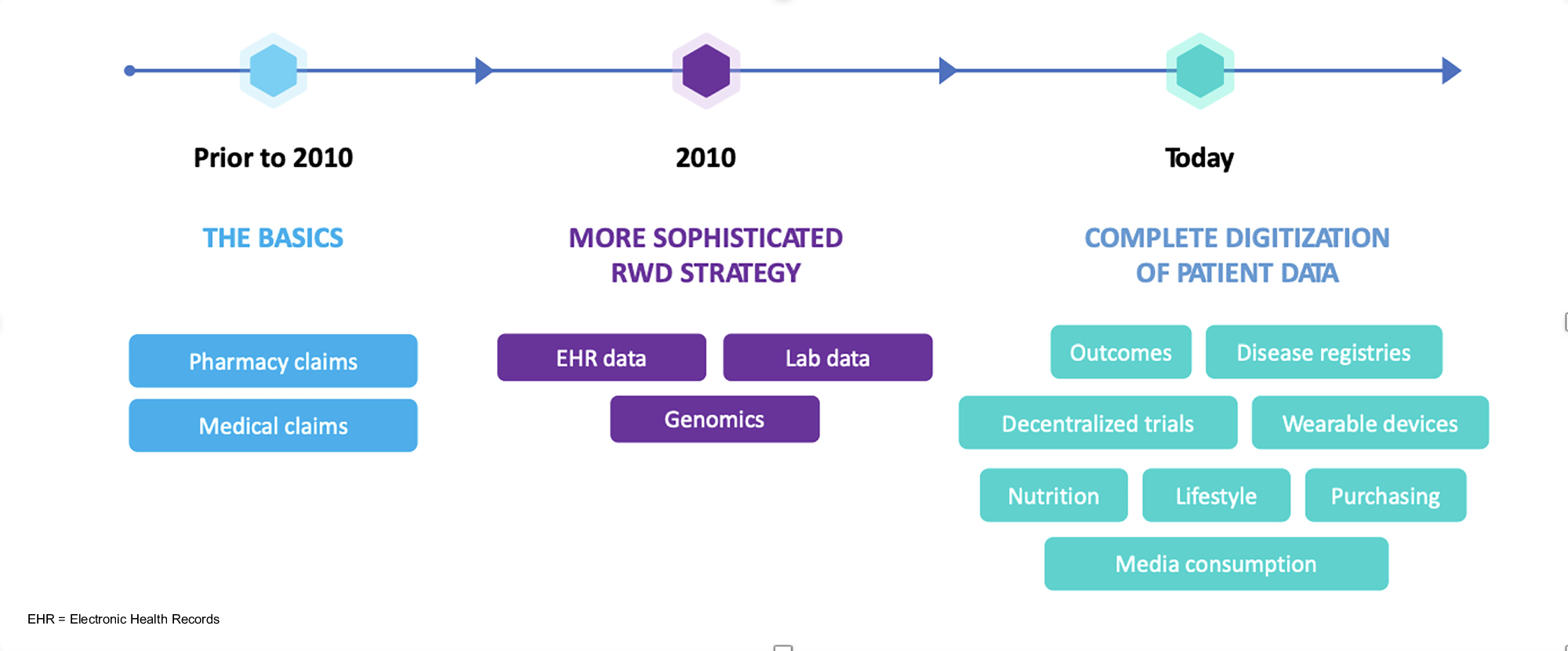 Prior to 2010

THE BASICS

Pharmacy claims

Medical claims

2010

MORE SOPHISTICATED RWD STRATEGY

EHR data

Lab data

Genomics

Today

COMPLETE DIGITIZATION OF PATIENT DATA

Outcomes

Disease registries

Decentralized trials

Wearable devices

Nutrition

Lifestyle

Purchasing

Media consumption

EHR = Electronic Health Records